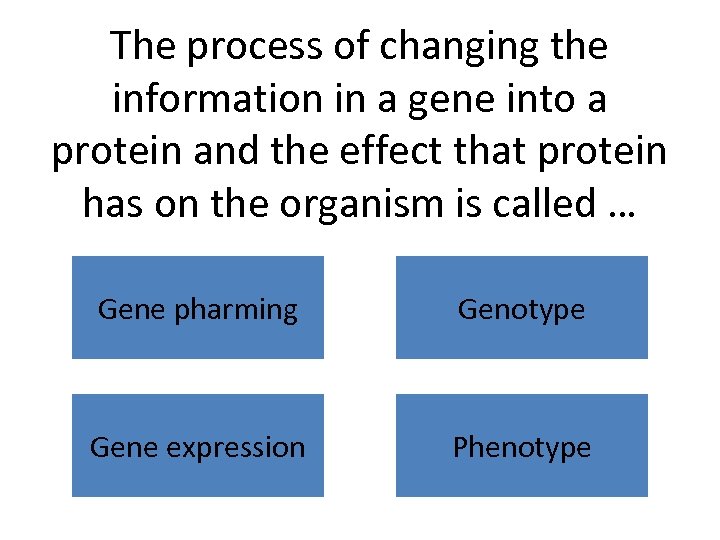 The process of changing the information in a gene into a protein and the effect that protein has on the organism is called …

Gene pharming

Genotype

Gene expression

Phenotype